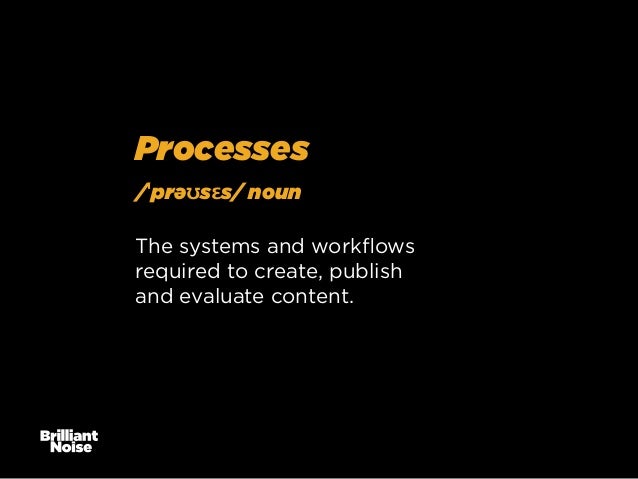 Processes

/ˈprəʊsɛs/ noun

The systems and workflows required to create, publish and evaluate content.

Brilliant Noise